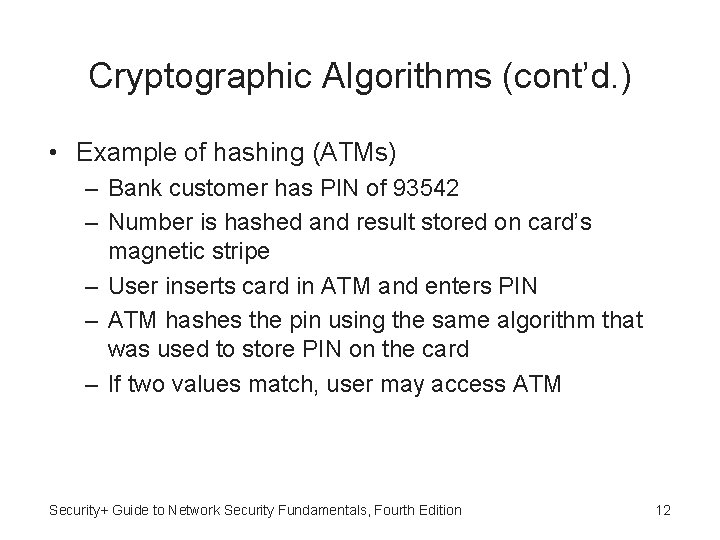 Cryptographic Algorithms (cont'd.)

• Example of hashing (ATMs)
  – Bank customer has PIN of 93542
  – Number is hashed and result stored on card's magnetic stripe
  – User inserts card in ATM and enters PIN
  – ATM hashes the pin using the same algorithm that was used to store PIN on the card
  – If two values match, user may access ATM

Security+ Guide to Network Security Fundamentals, Fourth Edition

12